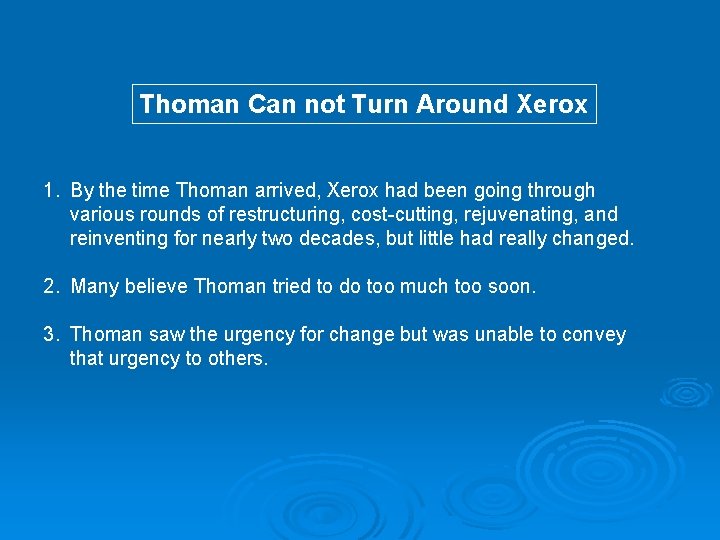 Thoman Can not Turn Around Xerox

1. By the time Thoman arrived, Xerox had been going through various rounds of restructuring, cost-cutting, rejuvenating, and reinventing for nearly two decades, but little had really changed.

2. Many believe Thoman tried to do too much too soon.

3. Thoman saw the urgency for change but was unable to convey that urgency to others.